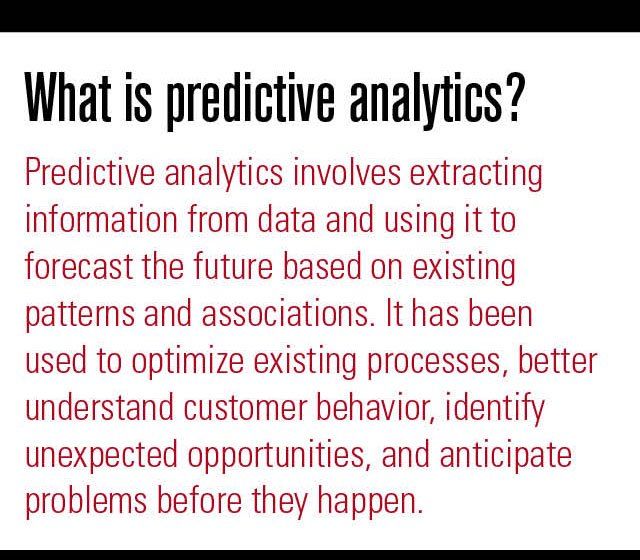 What is predictive analytics?

Predictive analytics involves extracting information from data and using it to forecast the future based on existing patterns and associations. It has been used to optimize existing processes, better understand customer behavior, identify unexpected opportunities, and anticipate problems before they happen.